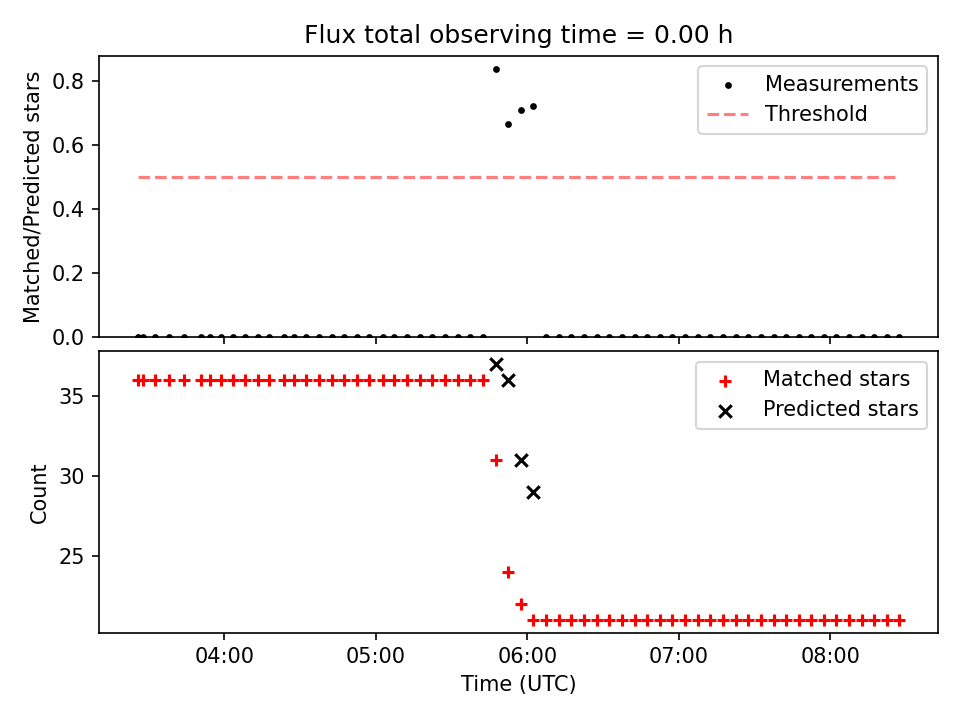 Flux total observing time = 0.00 h

Matched/Predicted stars

0.8
0.6
0.4
0.2
0.0

Measurements
Threshold

Count

35
30
25

Matched stars
Predicted stars

04:00
05:00
06:00
07:00
08:00

Time (UTC)